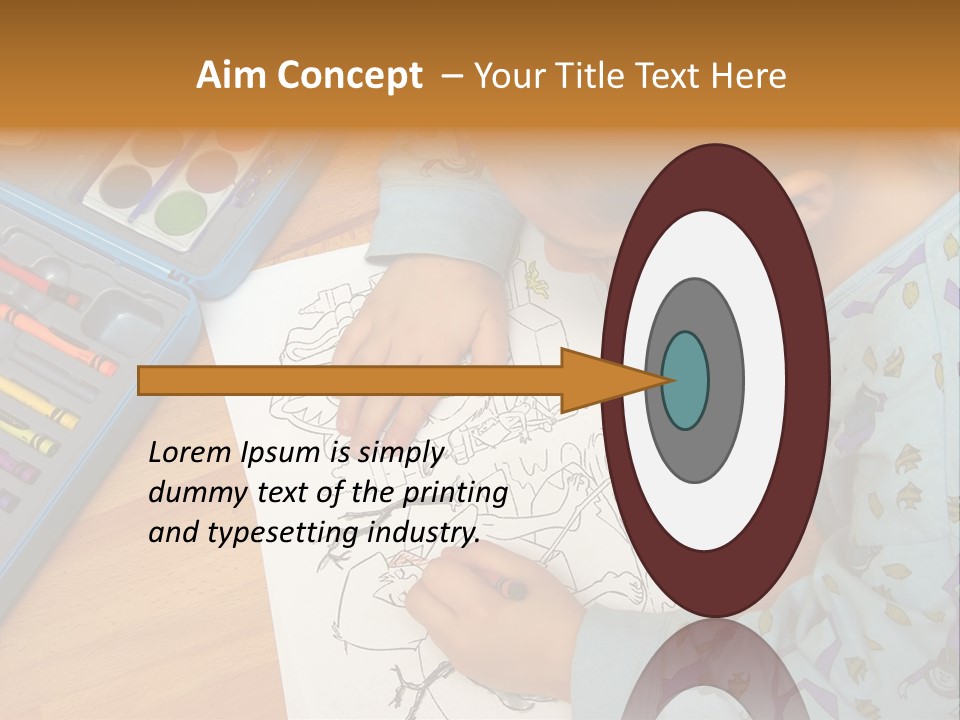 Aim Concept – Your Title Text Here

Lorem Ipsum is simply dummy text of the printing and typesetting industry.